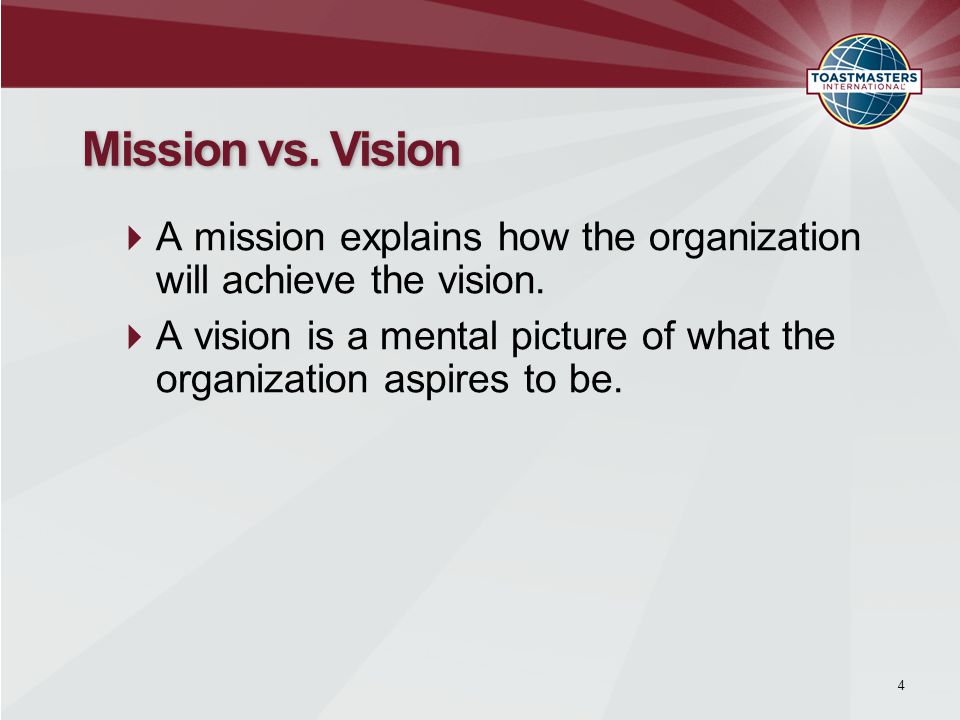 TOASTMASTERS INTERNATIONAL

Mission vs. Vision

A mission explains how the organization will achieve the vision.

A vision is a mental picture of what the organization aspires to be.

4